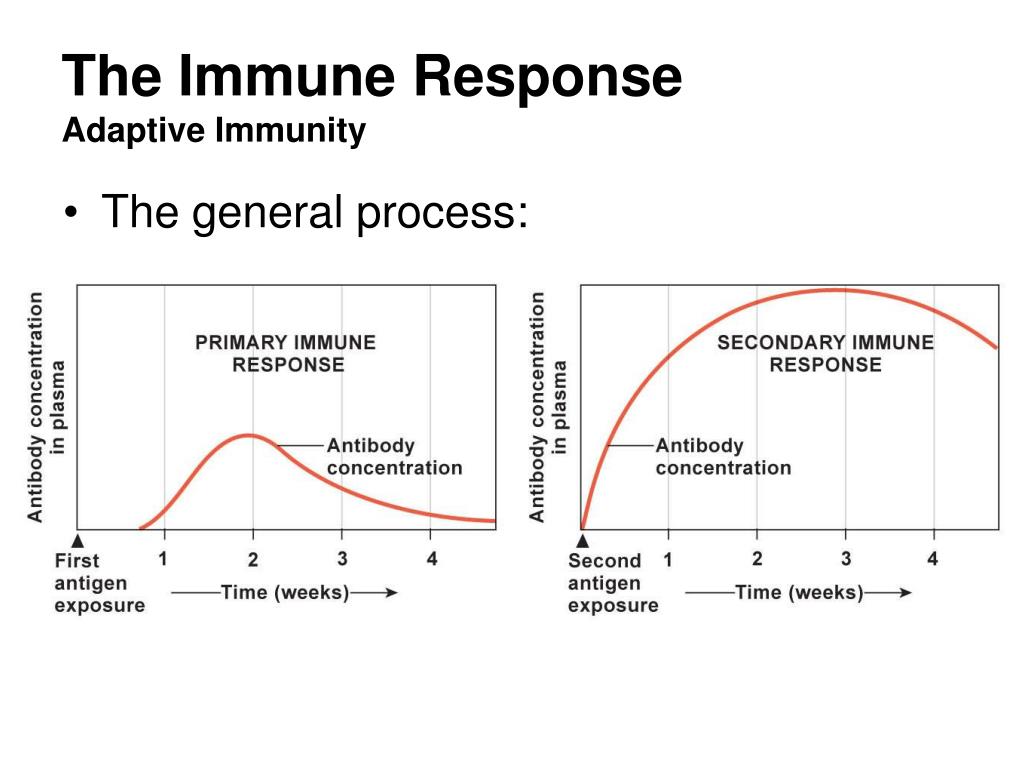 The Immune Response
Adaptive Immunity

• The general process:

Antibody concentration in plasma

PRIMARY IMMUNE RESPONSE

Antibody concentration

First antigen exposure

1 2 3 4

Time (weeks)

Antibody concentration in plasma

SECONDARY IMMUNE RESPONSE

Antibody concentration

Second antigen exposure

1 2 3 4

Time (weeks)